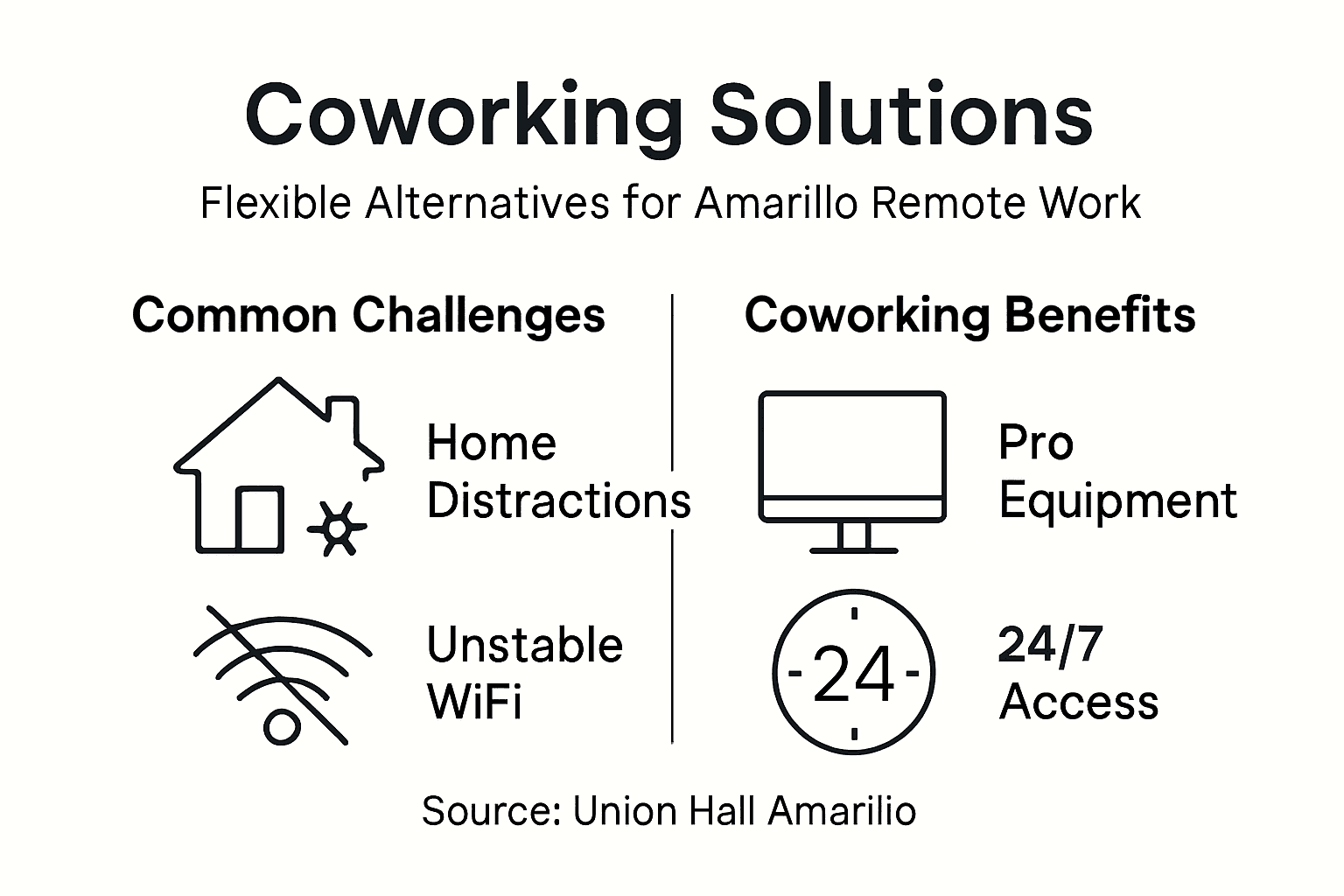 Coworking Solutions

Flexible Alternatives for Amarillo Remote Work

Common Challenges

Home Distractions

Unstable WiFi

Coworking Benefits

Pro Equipment

24

24/7 Access

Source: Union Hall Amarilio